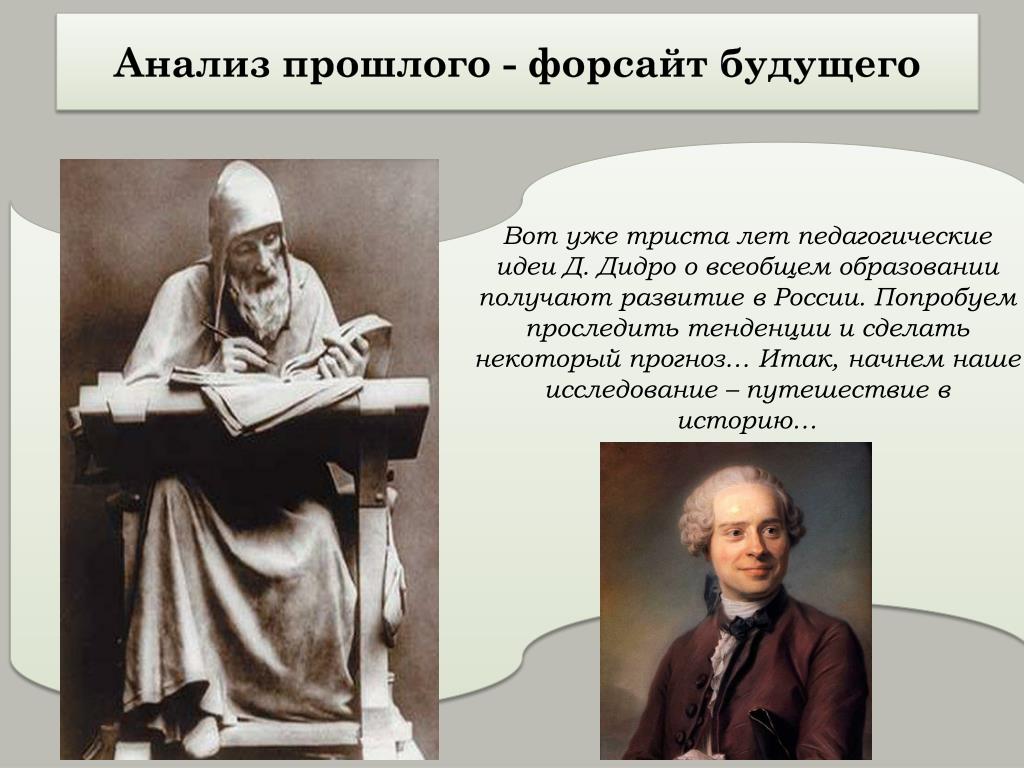 Анализ прошлого - форсайт будущего

Вот уже триста лет педагогические идеи Д. Дидро о всеобщем образовании получают развитие в России. Попробуем проследить тенденции и сделать некоторый прогноз… Итак, начнем наше исследование – путешествие в историю…